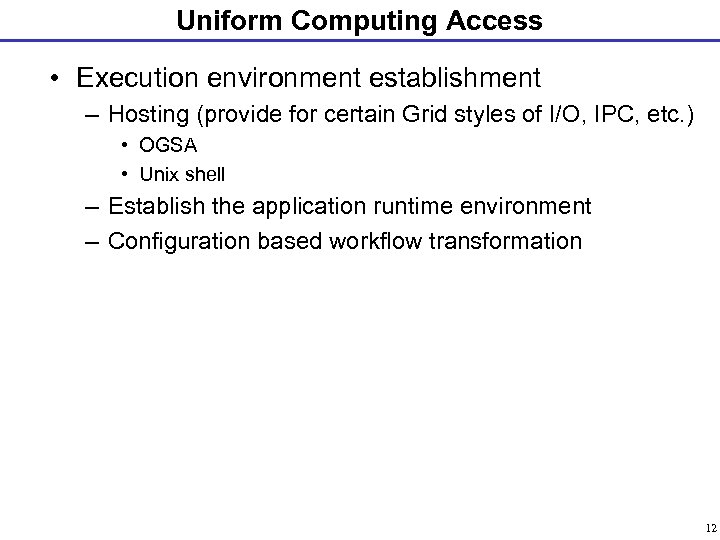 Uniform Computing Access

• Execution environment establishment
 – Hosting (provide for certain Grid styles of I/O, IPC, etc.)
  • OGSA
  • Unix shell
 – Establish the application runtime environment
 – Configuration based workflow transformation

12